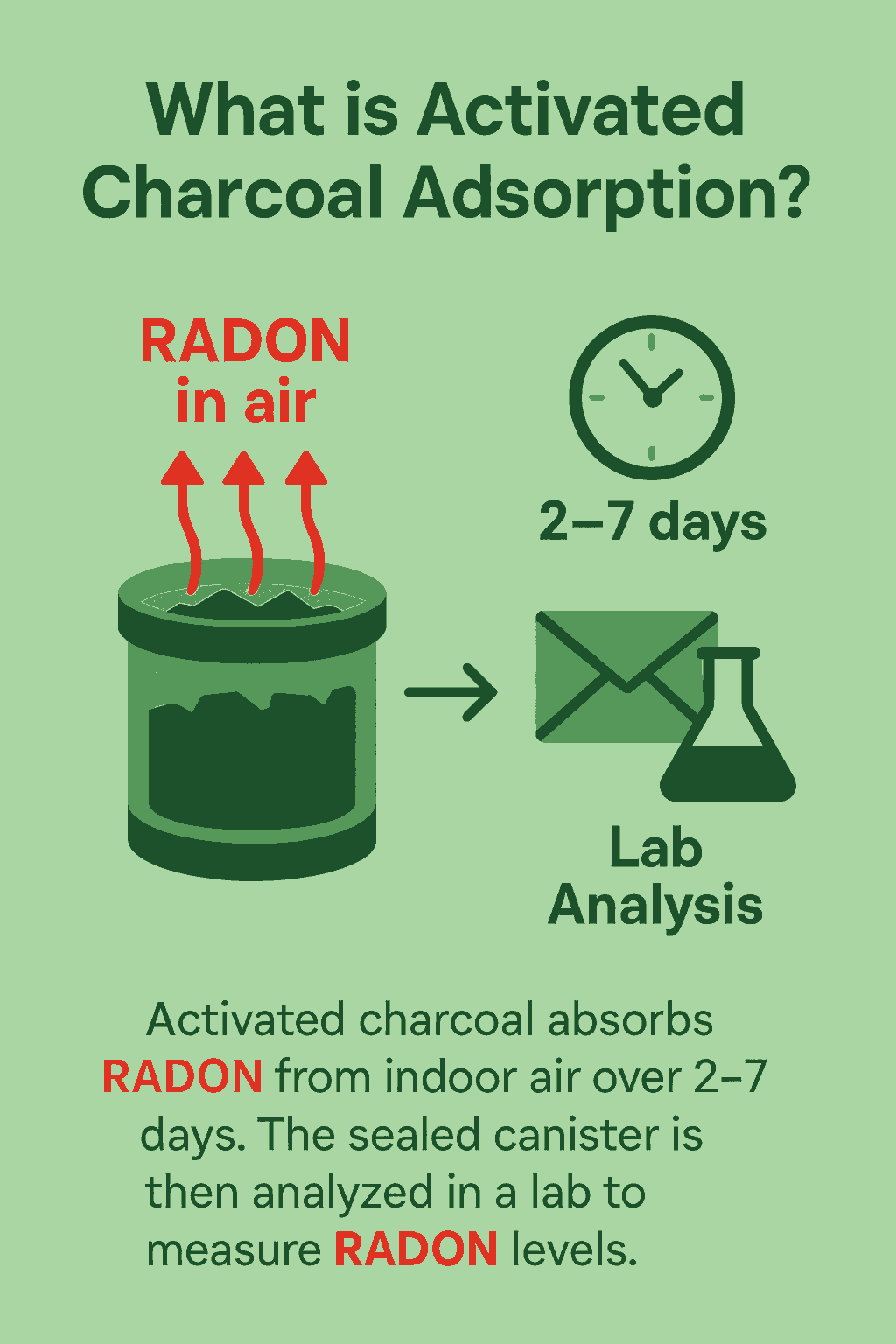 What is Activated Charcoal Adsorption?

RADON in air

2–7 days

Lab Analysis

Activated charcoal absorbs RADON from indoor air over 2–7 days. The sealed canister is then analyzed in a lab to measure RADON levels.